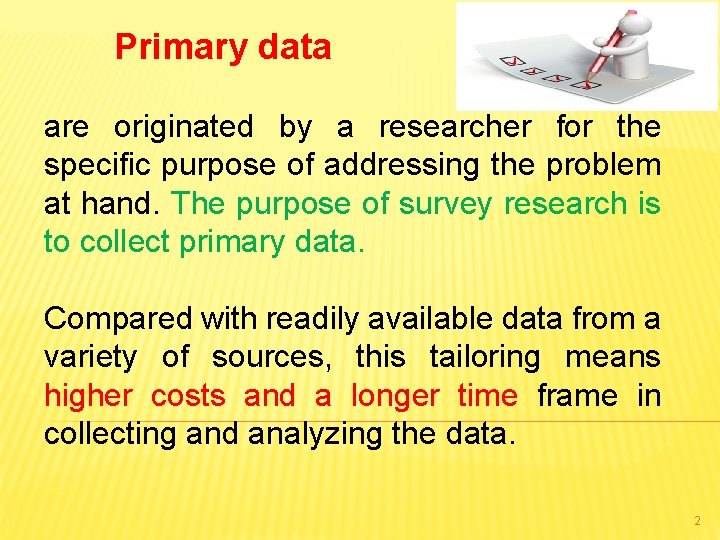 Primary data

are originated by a researcher for the specific purpose of addressing the problem at hand. The purpose of survey research is to collect primary data.

Compared with readily available data from a variety of sources, this tailoring means higher costs and a longer time frame in collecting and analyzing the data.

2